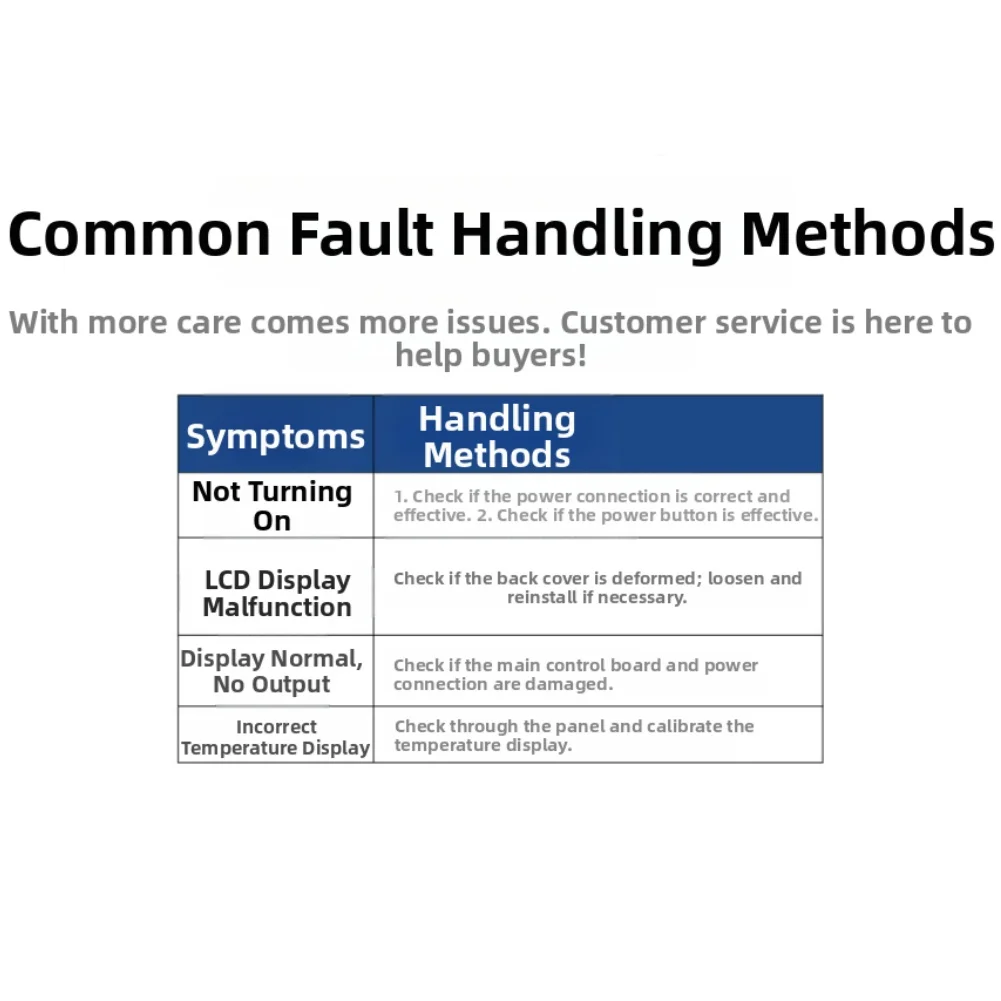 Common Fault Handling Methods

With more care comes more issues. Customer service is here to help buyers!

| Symptoms | Handling Methods |
|---|---|
| Not Turning On | 1. Check if the power connection is correct and effective. 2. Check if the power button is effective. |
| LCD Display Malfunction | Check if the back cover is deformed; loosen and reinstall if necessary. |
| Display Normal, No Output | Check if the main control board and power connection are damaged. |
| Incorrect Temperature Display | Check through the panel and calibrate the temperature display. |